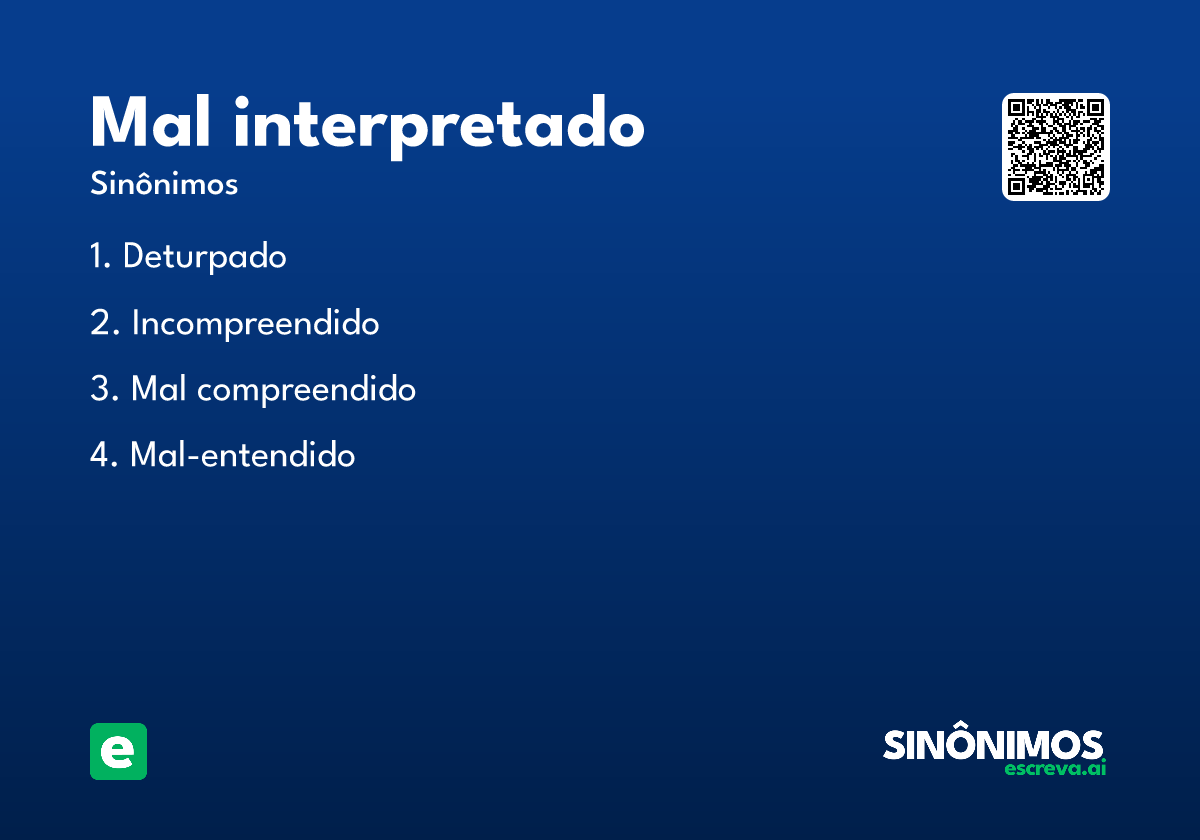 Mal interpretado
Sinônimos

1. Deturpado
2. Incompreendido
3. Mal compreendido
4. Mal-entendido

e

SINÔNIMOS
escreva.ai